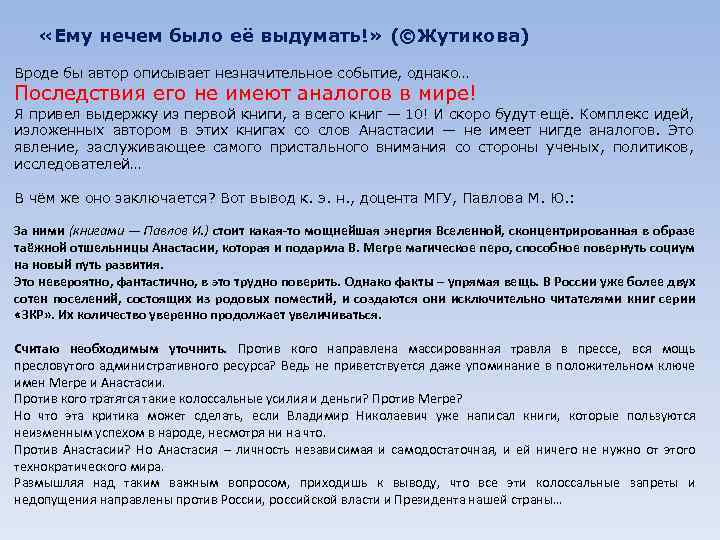 «Ему нечем было её выдумать!» (©Жутикова)

Вроде бы автор описывает незначительное событие, однако…
Последствия его не имеют аналогов в мире!
Я привел выдержку из первой книги, а всего книг — 10! И скоро будут ещё. Комплекс идей, изложенных автором в этих книгах со слов Анастасии — не имеет нигде аналогов. Это явление, заслуживающее самого пристального внимания со стороны ученых, политиков, исследователей…

В чём же оно заключается? Вот вывод к. э. н., доцента МГУ, Павлова М. Ю.:

За ними (книгами — Павлов И.) стоит какая-то мощнейшая энергия Вселенной, сконцентрированная в образе таёжной отшельницы Анастасии, которая и подарила В. Мегре магическое перо, способное повернуть социум на новый путь развития.
Это невероятно, фантастично, в это трудно поверить. Однако факты – упрямая вещь. В России уже более двух сотен поселений, состоящих из родовых поместий, и создаются они исключительно читателями книг серии «ЗКР». Их количество уверенно продолжает увеличиваться.

Считаю необходимым уточнить. Против кого направлена массированная травля в прессе, вся мощь пресловутого административного ресурса? Ведь не приветствуется даже упоминание в положительном ключе имен Мегре и Анастасии.
Против кого тратятся такие колоссальные усилия и деньги? Против Мегре?
Но что эта критика может сделать, если Владимир Николаевич уже написал книги, которые пользуются неизменным успехом в народе, несмотря ни на что.
Против Анастасии? Но Анастасия – личность независимая и самодостаточная, и ей ничего не нужно от этого технократического мира.
Размышляя над таким важным вопросом, приходишь к выводу, что все эти колоссальные запреты и недопущения направлены против России, российской власти и Президента нашей страны…